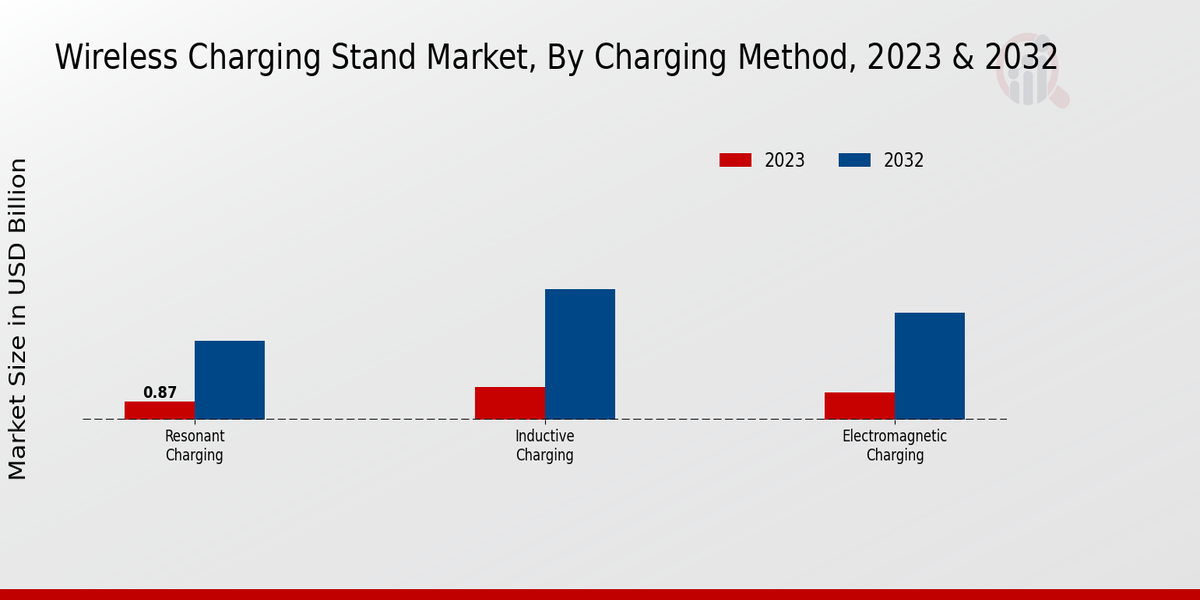 Wireless Charging Stand Market, By Charging Method, 2023 & 2032

2023
2032

Market Size in USD Billion

0.87

Resonant Charging

Inductive Charging

Electromagnetic Charging